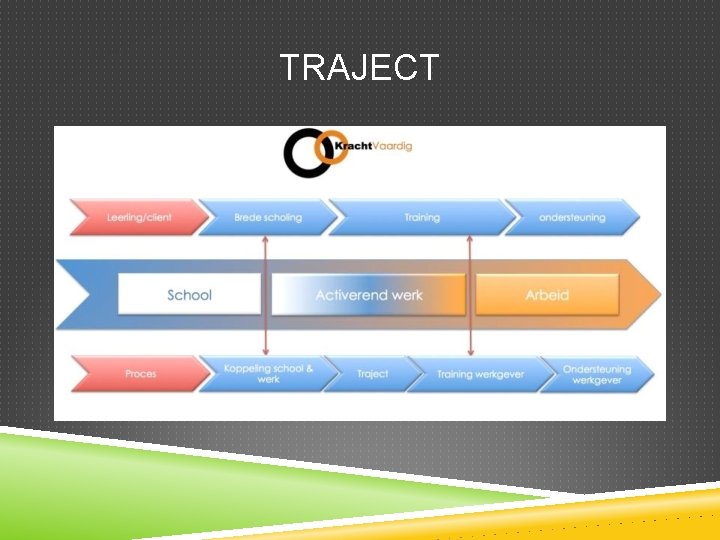 TRAJECT

KrachtVaardig

Leerling/client

Brede scholing

Training

ondersteuning

School

Activerend werk

Arbeid

Proces

Koppeling school & werk

Traject

Training werkgever

Ondersteuning werkgever